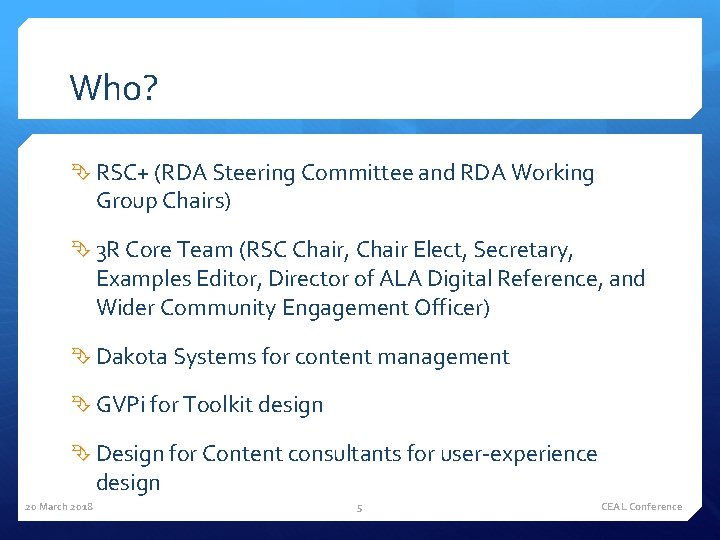 Who?

RSC+ (RDA Steering Committee and RDA Working Group Chairs)

3R Core Team (RSC Chair, Chair Elect, Secretary, Examples Editor, Director of ALA Digital Reference, and Wider Community Engagement Officer)

Dakota Systems for content management

GVPi for Toolkit design

Design for Content consultants for user-experience design

20 March 2018

5

CEAL Conference